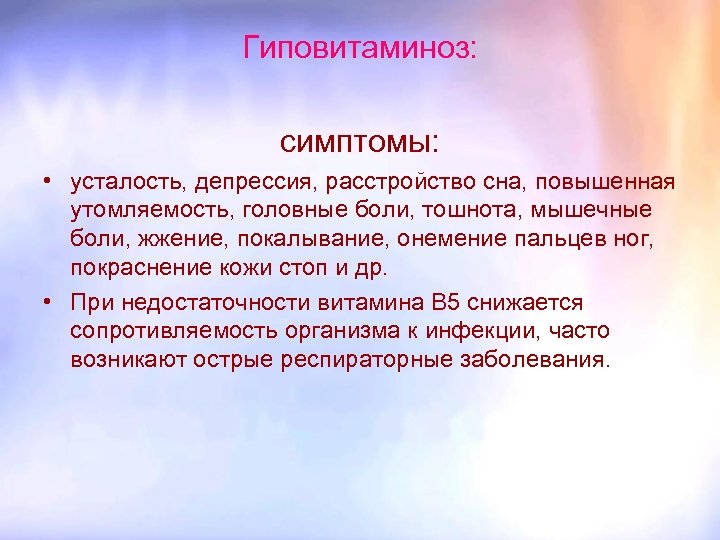 Гиповитаминоз:

симптомы:

• усталость, депрессия, расстройство сна, повышенная утомляемость, головные боли, тошнота, мышечные боли, жжение, покалывание, онемение пальцев ног, покраснение кожи стоп и др.

• При недостаточности витамина В5 снижается сопротивляемость организма к инфекции, часто возникают острые респираторные заболевания.